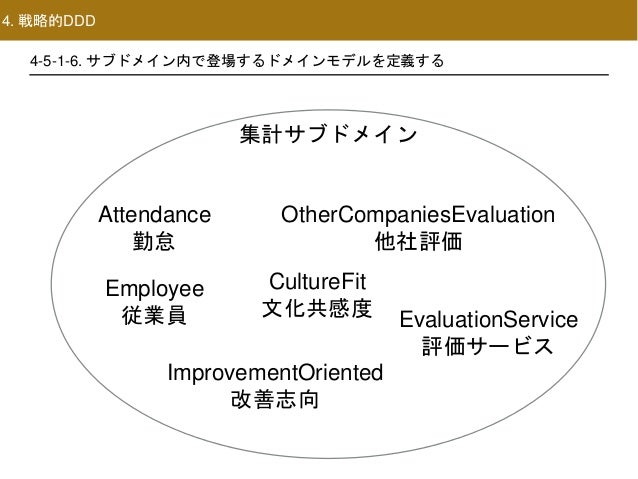 4. 戦略的DDD

4-5-1-6. サブドメイン内で登場するドメインモデルを定義する

集計サブドメイン

Attendance
勤怠

OtherCompaniesEvaluation
他社評価

Employee
従業員

CultureFit
文化共感度

EvaluationService
評価サービス

ImprovementOriented
改善志向